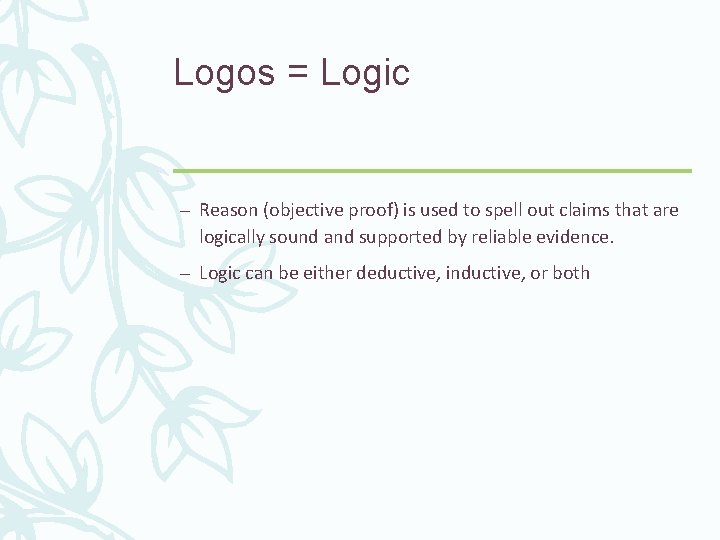 Logos = Logic

– Reason (objective proof) is used to spell out claims that are logically sound and supported by reliable evidence.

– Logic can be either deductive, inductive, or both